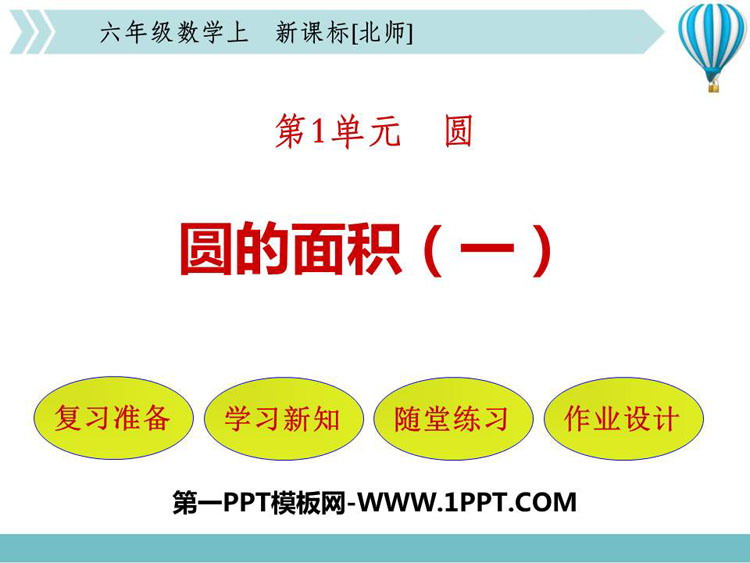 六年级数学上　新课标[北师]

第1单元　圆

圆的面积（一）

复习准备

学习新知

随堂练习

作业设计

第一PPT模板网-WWW.1PPT.COM